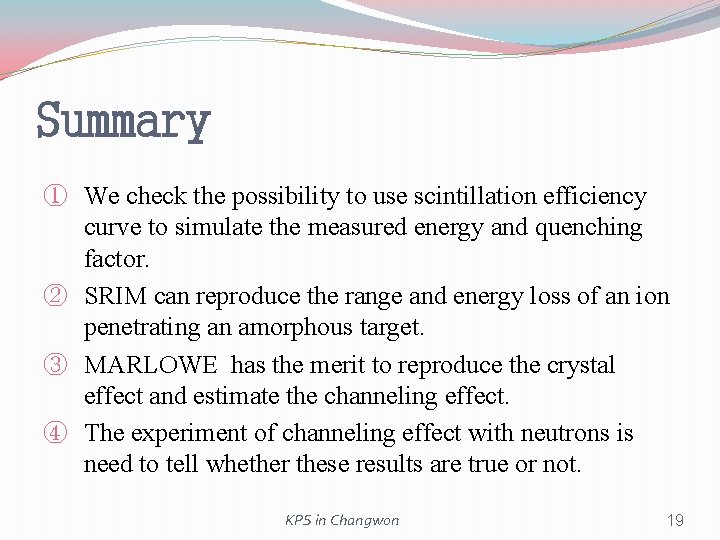 Summary

① We check the possibility to use scintillation efficiency curve to simulate the measured energy and quenching factor.

② SRIM can reproduce the range and energy loss of an ion penetrating an amorphous target.

③ MARLOWE has the merit to reproduce the crystal effect and estimate the channeling effect.

④ The experiment of channeling effect with neutrons is need to tell whether these results are true or not.

KPS in Changwon

19